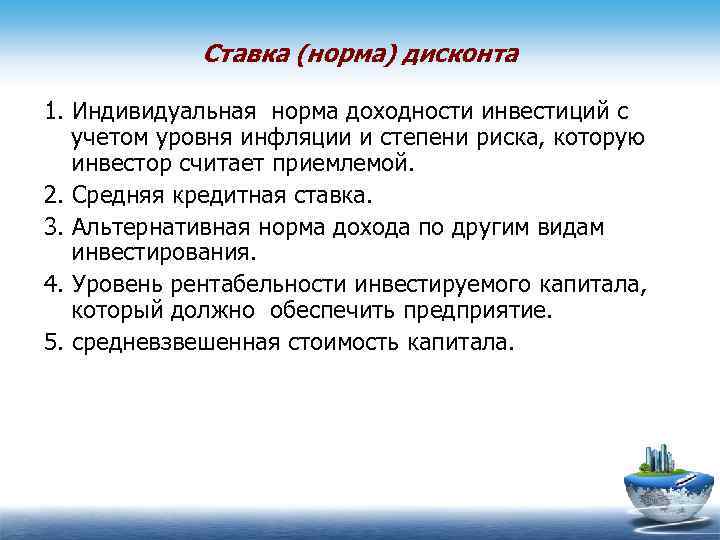 Ставка (норма) дисконта

1. Индивидуальная норма доходности инвестиций с учетом уровня инфляции и степени риска, которую инвестор считает приемлемой.

2. Средняя кредитная ставка.

3. Альтернативная норма дохода по другим видам инвестирования.

4. Уровень рентабельности инвестируемого капитала, который должно обеспечить предприятие.

5. средневзвешенная стоимость капитала.